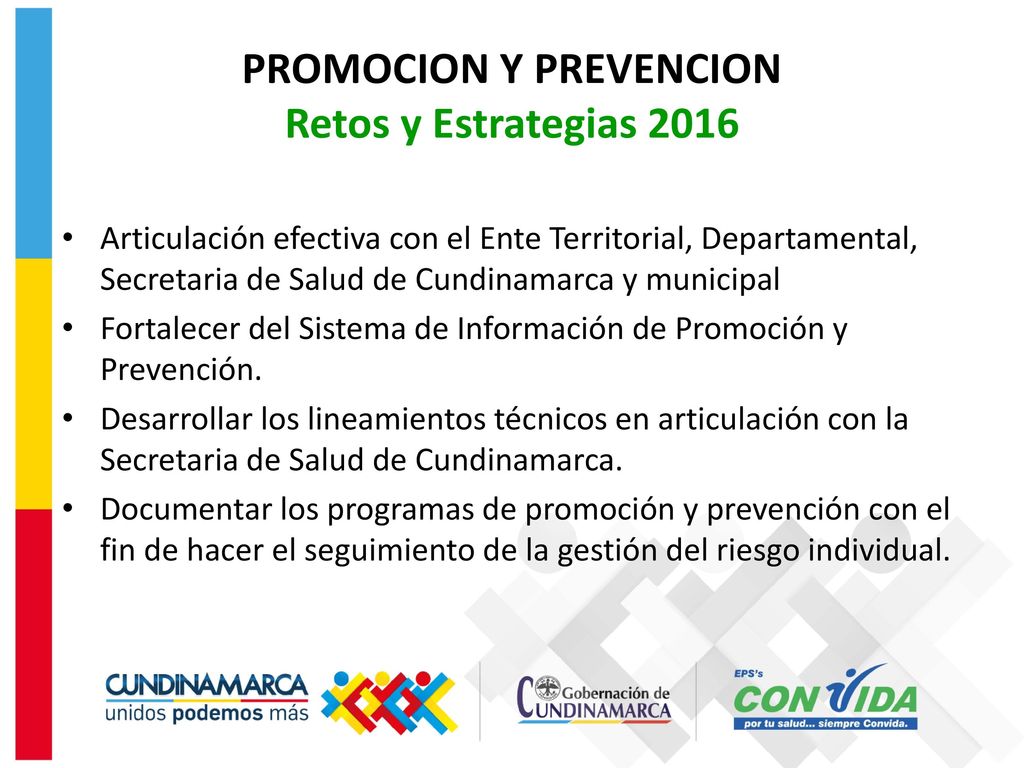 PROMOCION Y PREVENCION
Retos y Estrategias 2016

• Articulación efectiva con el Ente Territorial, Departamental, Secretaria de Salud de Cundinamarca y municipal
• Fortalecer del Sistema de Información de Promoción y Prevención.
• Desarrollar los lineamientos técnicos en articulación con la Secretaria de Salud de Cundinamarca.
• Documentar los programas de promoción y prevención con el fin de hacer el seguimiento de la gestión del riesgo individual.

CUNDINAMARCA
unidos podemos más

Gobernación de
CUNDINAMARCA

EPS's
CONVIDA
por tu salud... siempre Convida.